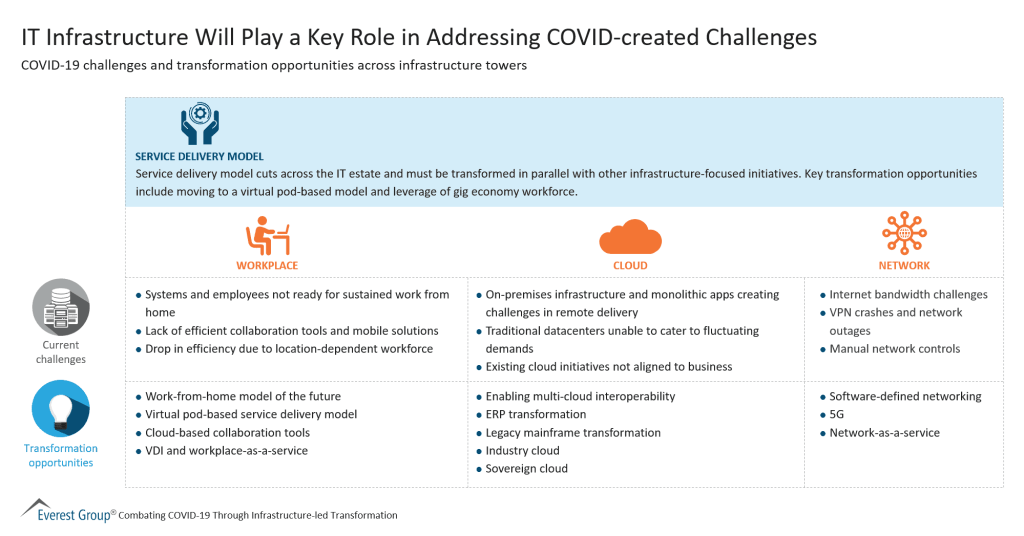 IT Infrastructure Will Play a Key Role in Addressing COVID-created Challenges

COVID-19 challenges and transformation opportunities across infrastructure towers

SERVICE DELIVERY MODEL

Service delivery model cuts across the IT estate and must be transformed in parallel with other infrastructure-focused initiatives. Key transformation opportunities include moving to a virtual pod-based model and leverage of gig economy workforce.

| | WORKPLACE | CLOUD | NETWORK |
|---|---|---|---|
| Current challenges | • Systems and employees not ready for sustained work from home • Lack of efficient collaboration tools and mobile solutions • Drop in efficiency due to location-dependent workforce | • On-premises infrastructure and monolithic apps creating challenges in remote delivery • Traditional datacenters unable to cater to fluctuating demands • Existing cloud initiatives not aligned to business | • Internet bandwidth challenges • VPN crashes and network outages • Manual network controls |
| Transformation opportunities | • Work-from-home model of the future • Virtual pod-based service delivery model • Cloud-based collaboration tools • VDI and workplace-as-a-service | • Enabling multi-cloud interoperability • ERP transformation • Legacy mainframe transformation • Industry cloud • Sovereign cloud | • Software-defined networking • 5G • Network-as-a-service |

Everest Group® Combating COVID-19 Through Infrastructure-led Transformation